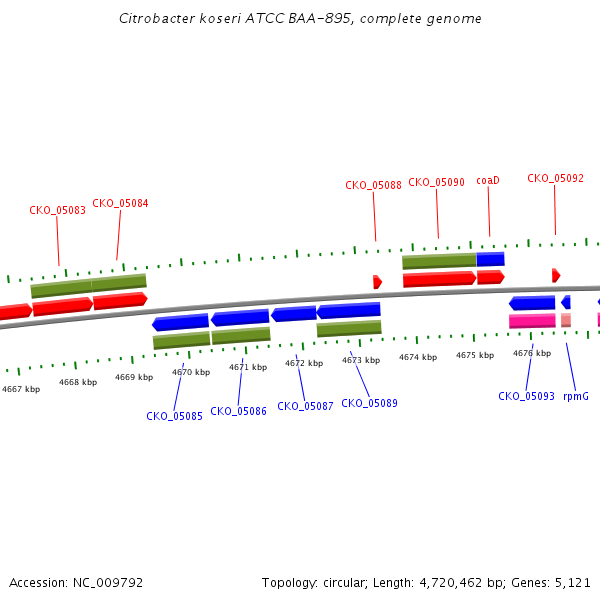 Citrobacter koseri ATCC BAA-895, complete genome

CKO_05083 CKO_05084 CKO_05088 CKO_05090 coaD CKO_05092

4667 kbp 4668 kbp 4669 kbp 4670 kbp 4671 kbp 4672 kbp 4673 kbp 4674 kbp 4675 kbp 4676 kbp

CKO_05085 CKO_05086 CKO_05087 CKO_05089 CKO_05093 rpmG

Accession: NC_009792

Topology: circular; Length: 4,720,462 bp; Genes: 5,121